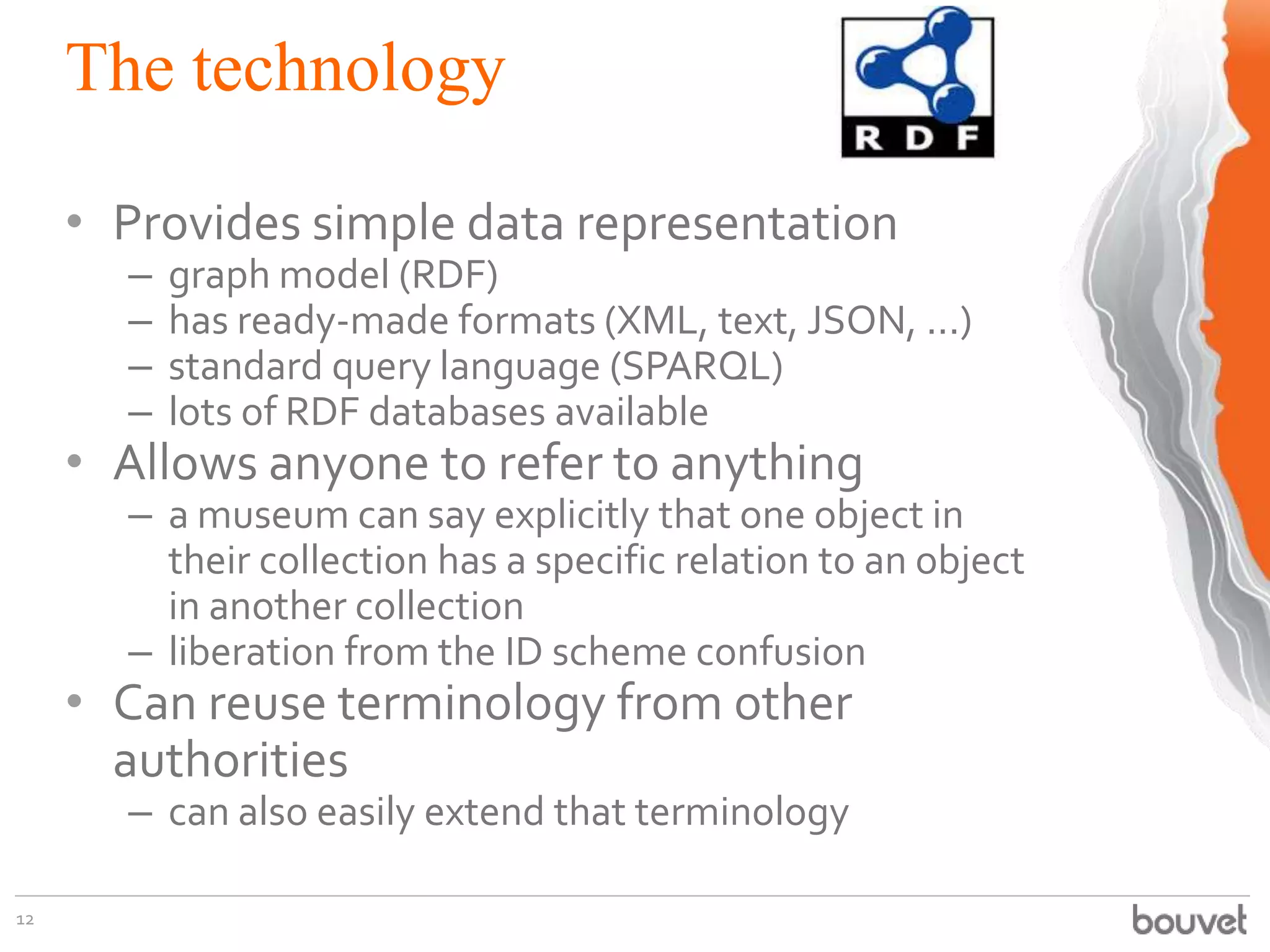 The technology

RDF

• Provides simple data representation
– graph model (RDF)
– has ready-made formats (XML, text, JSON, ...)
– standard query language (SPARQL)
– lots of RDF databases available
• Allows anyone to refer to anything
– a museum can say explicitly that one object in their collection has a specific relation to an object in another collection
– liberation from the ID scheme confusion
• Can reuse terminology from other authorities
– can also easily extend that terminology

12

bouvet